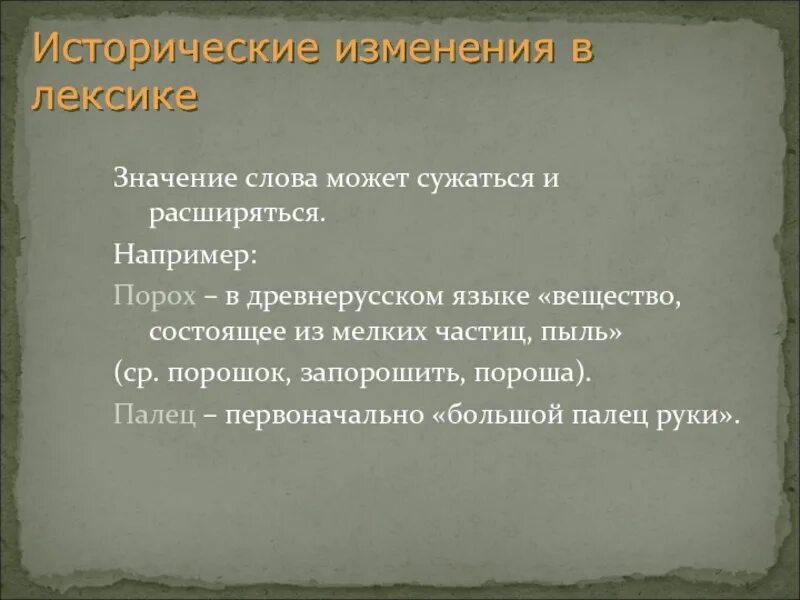 Исторические изменения в лексике

Значение слова может сужаться и расширяться.

Например:

Порох – в древнерусском языке «вещество, состоящее из мелких частиц, пыль»

(ср. порошок, запорошить, пороша).

Палец – первоначально «большой палец руки».